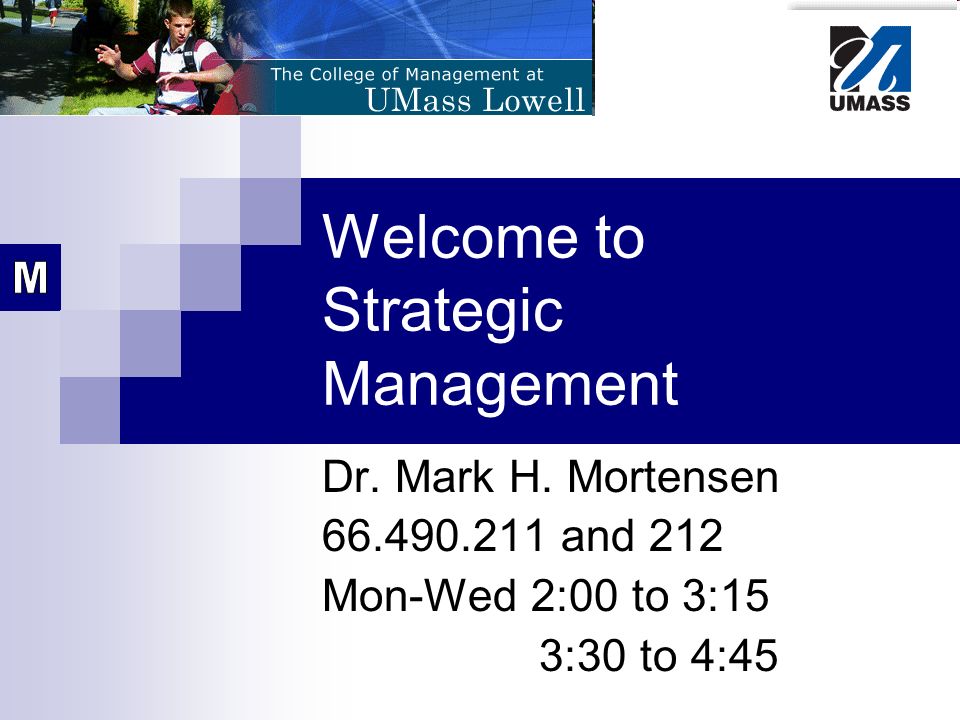 The College of Management at
UMass Lowell

UMASS

M

Welcome to Strategic Management

Dr. Mark H. Mortensen
66.490.211 and 212
Mon-Wed 2:00 to 3:15
3:30 to 4:45